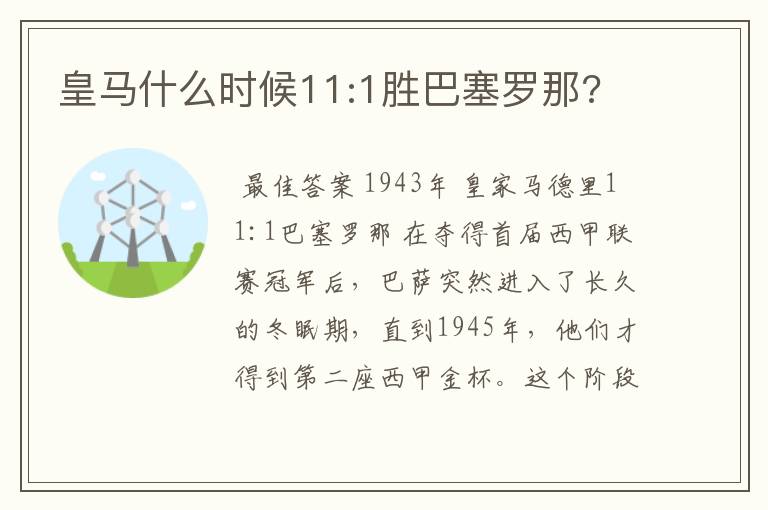 皇马什么时候11:1胜巴塞罗那?

最佳答案 1943年 皇家马德里11:1巴塞罗那 在夺得首届西甲联赛冠军后，巴萨突然进入了长久的冬眠期，直到1945年，他们才得到第二座西甲金杯。这个阶段